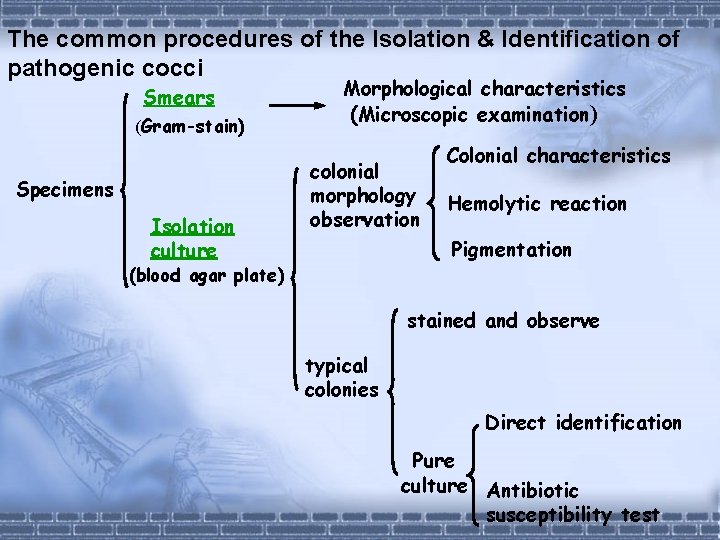 The common procedures of the Isolation & Identification of pathogenic cocci

Specimens

Smears
(Gram-stain)

Morphological characteristics
(Microscopic examination)

Isolation culture
(blood agar plate)

colonial morphology observation

Colonial characteristics

Hemolytic reaction

Pigmentation

typical colonies

stained and observe

Pure culture

Direct identification

Antibiotic susceptibility test